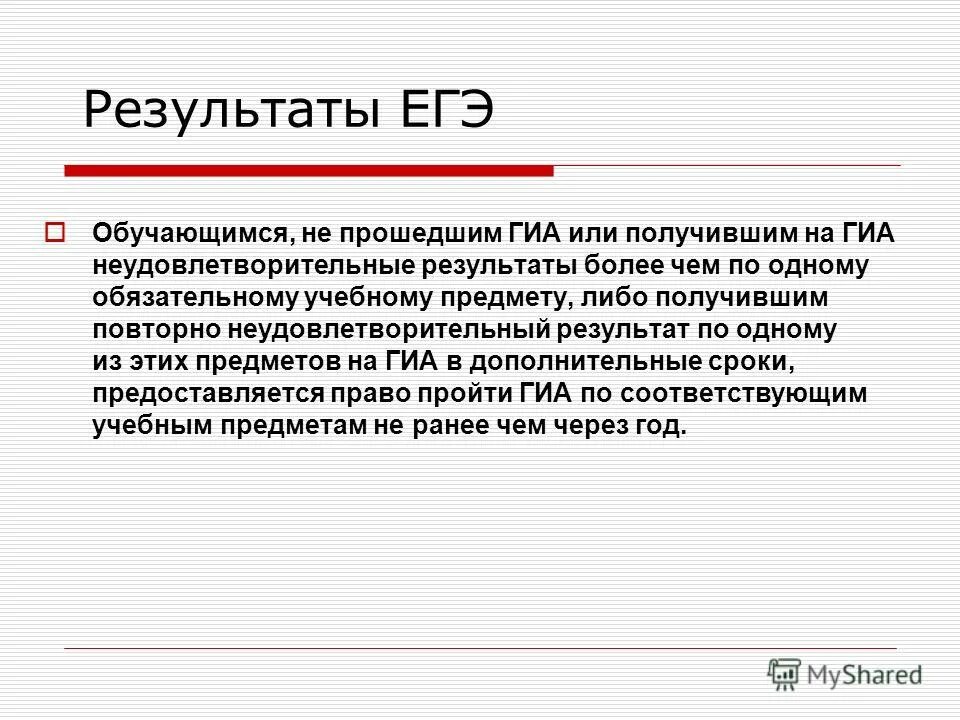 Результаты ЕГЭ

Обучающимся, не прошедшим ГИА или получившим на ГИА неудовлетворительные результаты более чем по одному обязательному учебному предмету, либо получившим повторно неудовлетворительный результат по одному из этих предметов на ГИА в дополнительные сроки, предоставляется право пройти ГИА по соответствующим учебным предметам не ранее чем через год.

MyShared